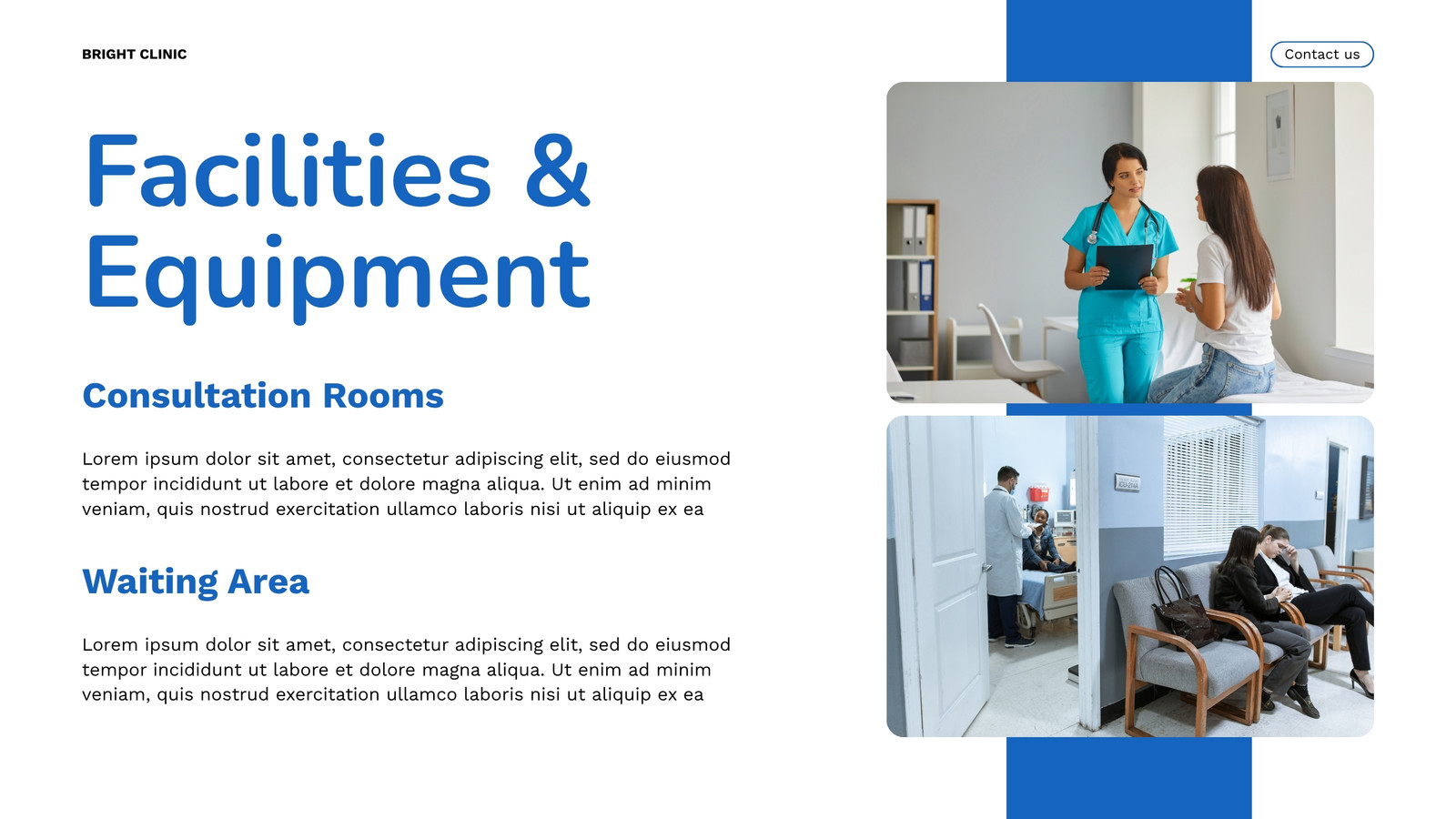 BRIGHT CLINIC

Contact us

Facilities & Equipment

Consultation Rooms

Lorem ipsum dolor sit amet, consectetur adipiscing elit, sed do eiusmod tempor incididunt ut labore et dolore magna aliqua. Ut enim ad minim veniam, quis nostrud exercitation ullamco laboris nisi ut aliquip ex ea

Waiting Area

Lorem ipsum dolor sit amet, consectetur adipiscing elit, sed do eiusmod tempor incididunt ut labore et dolore magna aliqua. Ut enim ad minim veniam, quis nostrud exercitation ullamco laboris nisi ut aliquip ex ea